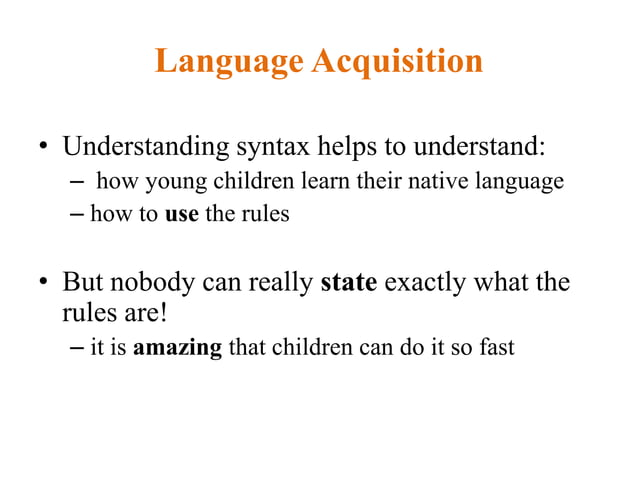 Language Acquisition

• Understanding syntax helps to understand:
– how young children learn their native language
– how to use the rules

• But nobody can really state exactly what the rules are!
– it is amazing that children can do it so fast